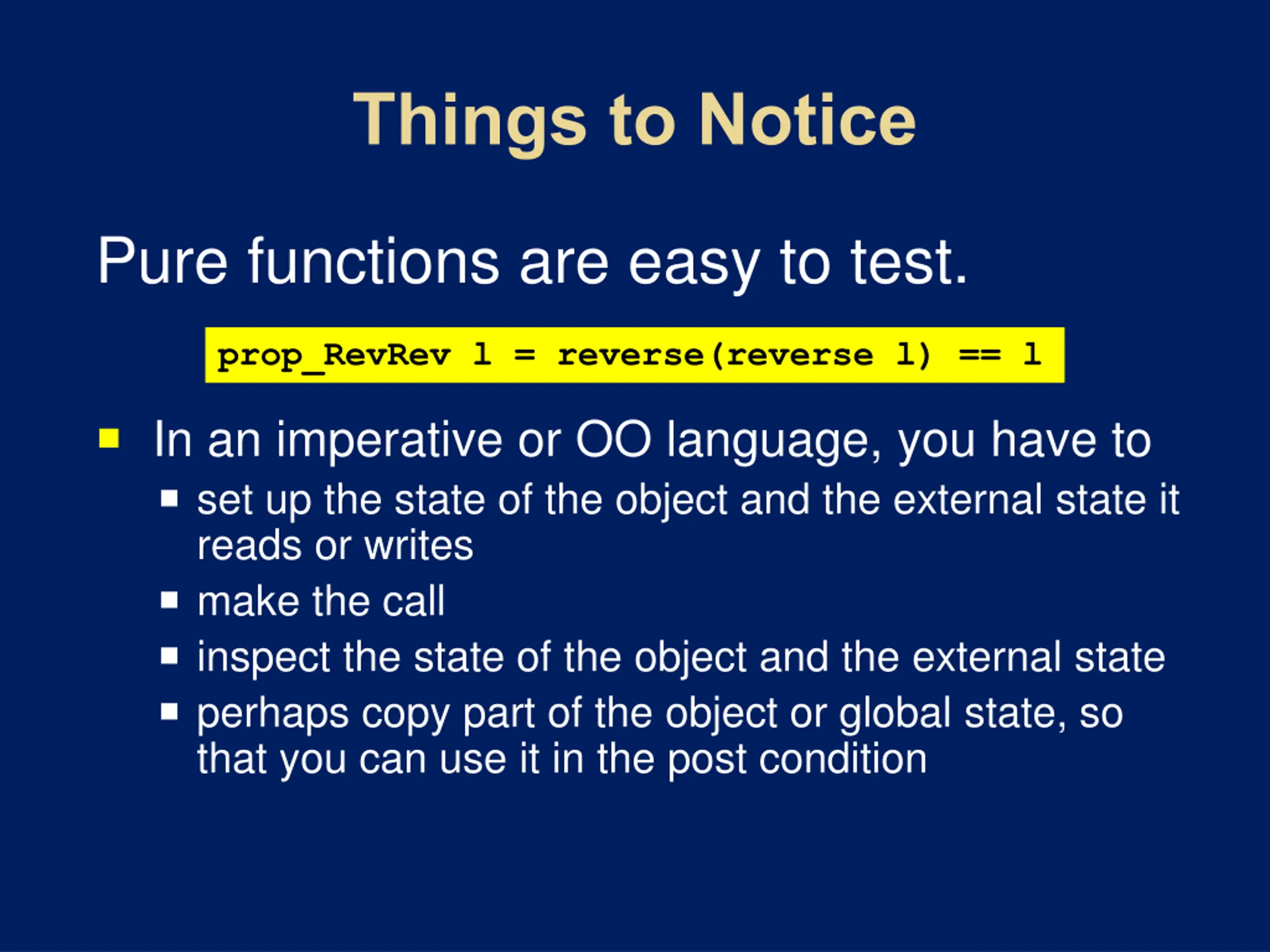 Things to Notice

Pure functions are easy to test.

prop_RevRev l = reverse(reverse l) == l

- In an imperative or OO language, you have to
  - set up the state of the object and the external state it reads or writes
  - make the call
  - inspect the state of the object and the external state
  - perhaps copy part of the object or global state, so that you can use it in the post condition